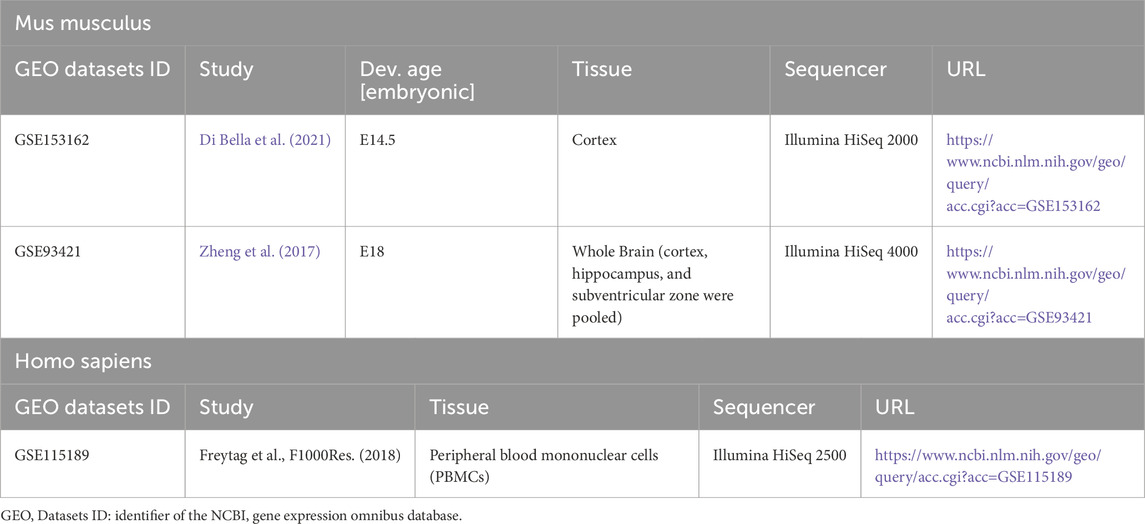 Mus musculus

| GEO datasets ID | Study | Dev. age [embryonic] | Tissue | Sequencer | URL |
|---|---|---|---|---|---|
| GSE153162 | Di Bella et al. (2021) | E14.5 | Cortex | Illumina HiSeq 2000 | https://www.ncbi.nlm.nih.gov/geo/query/acc.cgi?acc=GSE153162 |
| GSE93421 | Zheng et al. (2017) | E18 | Whole Brain (cortex, hippocampus, and subventricular zone were pooled) | Illumina HiSeq 4000 | https://www.ncbi.nlm.nih.gov/geo/query/acc.cgi?acc=GSE93421 |

Homo sapiens

| GEO datasets ID | Study | Tissue | Sequencer | URL |
|---|---|---|---|---|
| GSE115189 | Freytag et al., F1000Res. (2018) | Peripheral blood mononuclear cells (PBMCs) | Illumina HiSeq 2500 | https://www.ncbi.nlm.nih.gov/geo/query/acc.cgi?acc=GSE115189 |

GEO, Datasets ID: identifier of the NCBI, gene expression omnibus database.